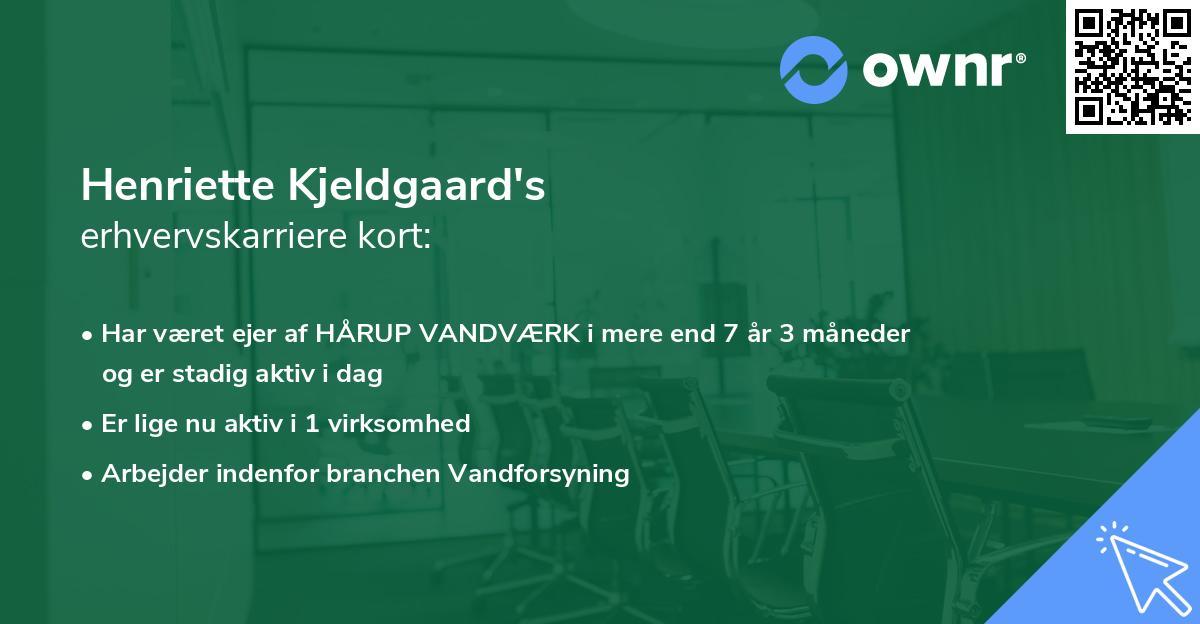 ownr®

Henriette Kjeldgaard's
erhvervskarriere kort:

• Har været ejer af HÅRUP VANDVÆRK i mere end 7 år 3 måneder og er stadig aktiv i dag
• Er lige nu aktiv i 1 virksomhed
• Arbejder indenfor branchen Vandforsyning